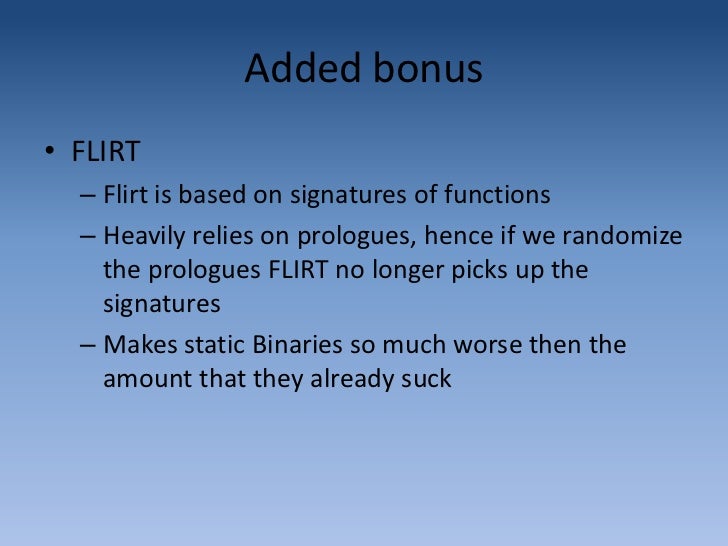 Added bonus

• FLIRT

– Flirt is based on signatures of functions

– Heavily relies on prologues, hence if we randomize the prologues FLIRT no longer picks up the signatures

– Makes static Binaries so much worse then the amount that they already suck